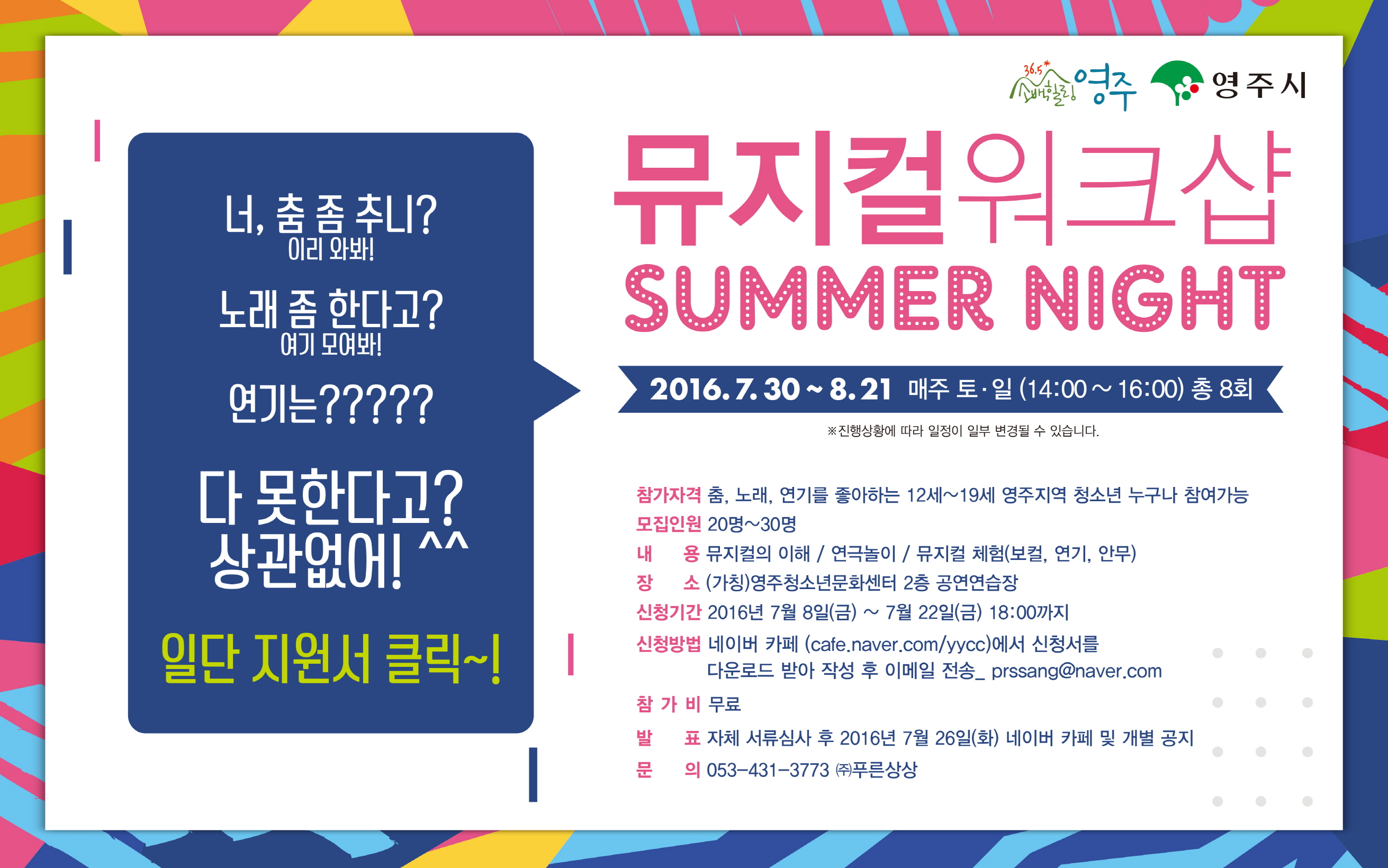 36.5° 소백힐링 영주 영주시

너, 춤 좀 추니?
이리 와봐!

노래 좀 한다고?
여기 모여봐!

연기는?????

다 못한다고?
상관없어! ^^

일단 지원서 클릭~!

뮤지컬워크샵
SUMMER NIGHT

2016. 7. 30 ~ 8. 21 매주 토·일 (14:00 ~ 16:00) 총 8회

※진행상황에 따라 일정이 일부 변경될 수 있습니다.

참가자격 춤, 노래, 연기를 좋아하는 12세~19세 영주지역 청소년 누구나 참여가능
모집인원 20명~30명
내 용 뮤지컬의 이해 / 연극놀이 / 뮤지컬 체험(보컬, 연기, 안무)
장 소 (가칭)영주청소년문화센터 2층 공연연습장
신청기간 2016년 7월 8일(금) ~ 7월 22일(금) 18:00까지
신청방법 네이버 카페 (cafe.naver.com/yycc)에서 신청서를 다운로드 받아 작성 후 이메일 전송_ prssang@naver.com
참 가 비 무료
발 표 자체 서류심사 후 2016년 7월 26일(화) 네이버 카페 및 개별 공지
문 의 053-431-3773 ㈜푸른상상